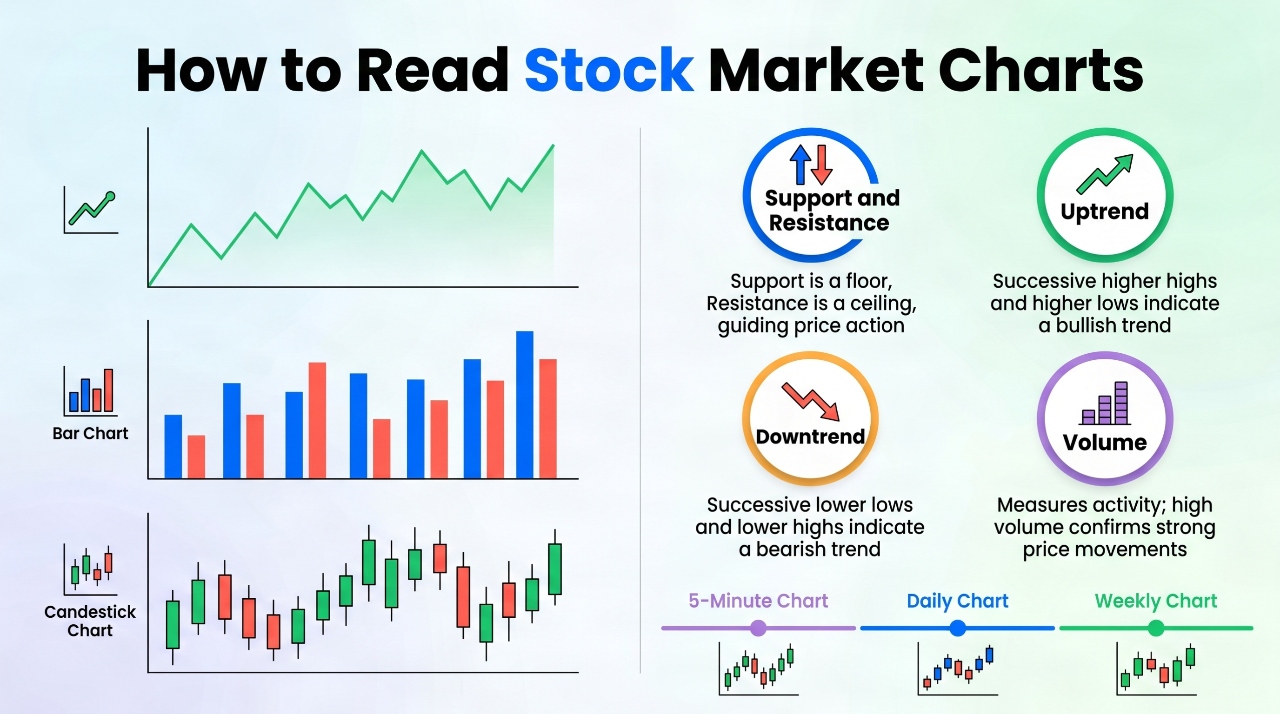 How to Read Stock Market Charts

Bar Chart

Candestick Chart

Support and Resistance

Support is a floor, Resistance is a ceiling, guiding price action

Uptrend

Successive higher highs and higher lows indicate a bullish trend

Downtrend

Successive lower lows and lower highs indicate a bearish trend

Volume

Measures activity; high volume confirms strong price movements

5-Minute Chart

Daily Chart

Weekly Chart